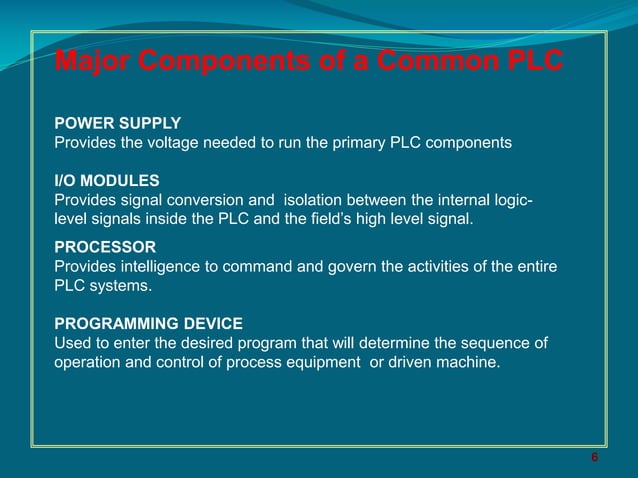 Major Components of a Common PLC

POWER SUPPLY
Provides the voltage needed to run the primary PLC components

I/O MODULES
Provides signal conversion and isolation between the internal logic-level signals inside the PLC and the field's high level signal.

PROCESSOR
Provides intelligence to command and govern the activities of the entire PLC systems.

PROGRAMMING DEVICE
Used to enter the desired program that will determine the sequence of operation and control of process equipment or driven machine.

6